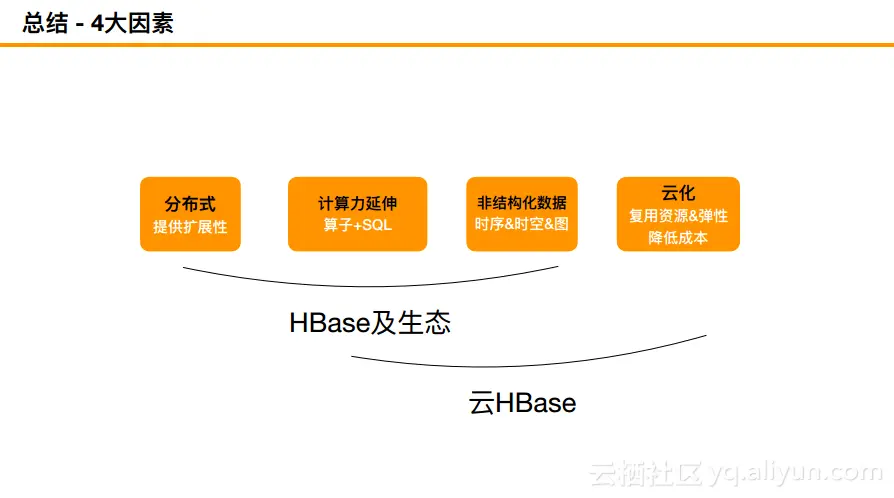 总结 - 4大因素

分布式
提供扩展性

计算力延伸
算子+SQL

非结构化数据
时序&时空&图

云化
复用资源&弹性
降低成本

HBase及生态

云HBase

云栖社区 yq.aliyun.com